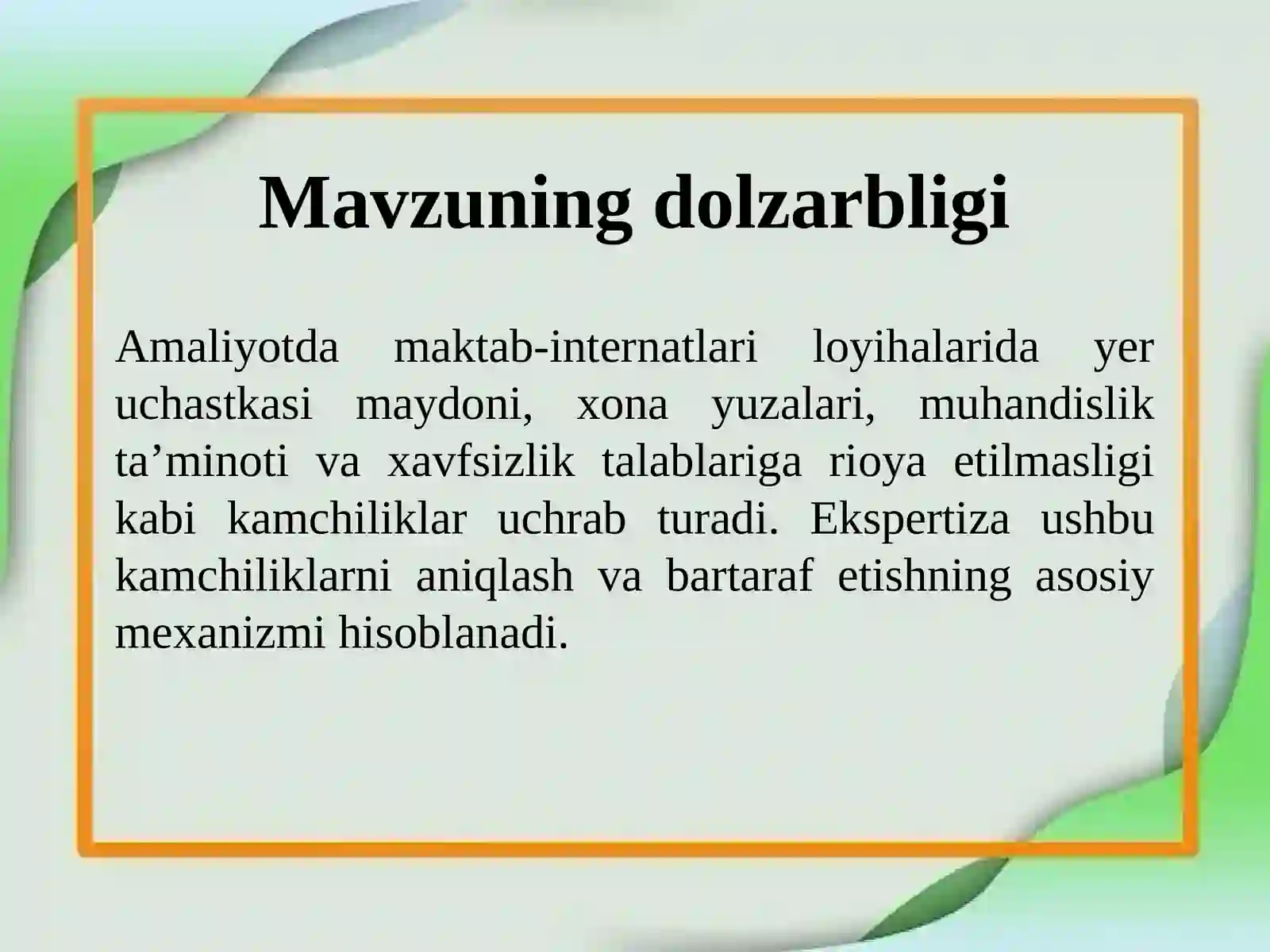 Mavzuning dolzarbligi

Amaliyotda maktab-internatlari loyihalarida yer uchastkasi maydoni, xona yuzalari, muhandislik ta’minoti va xavfsizlik talablariga rioya etilmasligi kabi kamchiliklar uchrab turadi. Ekspertiza ushbu kamchiliklarni aniqlash va bartaraf etishning asosiy mexanizmi hisoblanadi.